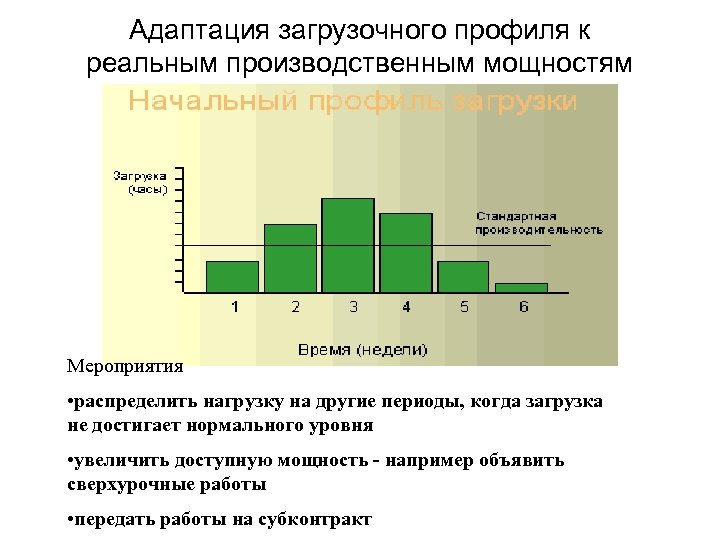 Адаптация загрузочного профиля к реальным производственным мощностям

Начальный профиль загрузки

Загрузка (часы)

Стандартная производительность

1 2 3 4 5 6

Время (недели)

Мероприятия

•распределить нагрузку на другие периоды, когда загрузка не достигает нормального уровня

•увеличить доступную мощность - например объявить сверхурочные работы

•передать работы на субконтракт